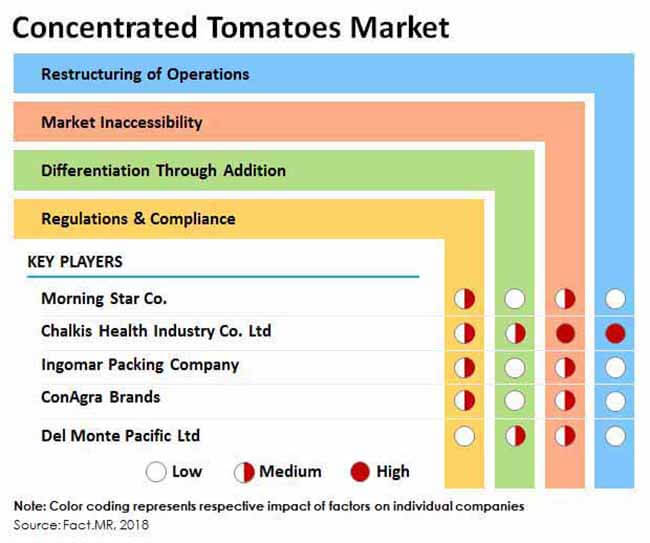 Concentrated Tomatoes Market

Restructuring of Operations

Market Inaccessibility

Differentiation Through Addition

Regulations & Compliance

KEY PLAYERS

Morning Star Co.

Chalkis Health Industry Co. Ltd

Ingomar Packing Company

ConAgra Brands

Del Monte Pacific Ltd

Low Medium High

Note: Color coding represents respective impact of factors on individual companies
Source: Fact.MR, 2018